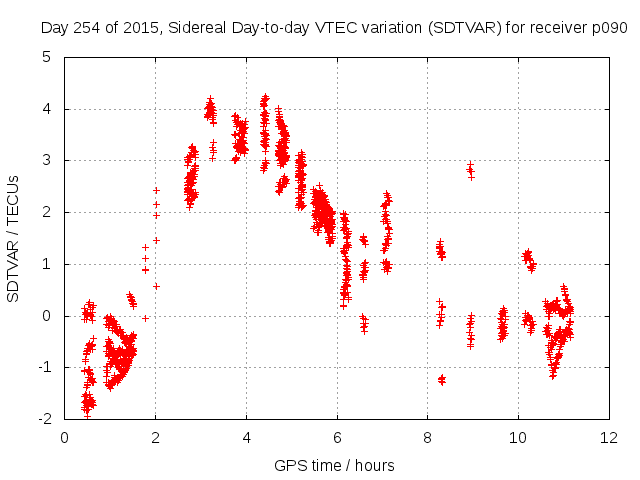 Day 254 of 2015, Sidereal Day-to-day VTEC variation (SDTVAR) for receiver p090

SDTVAR / TECUs

5
4
3
2
1
0
-1
-2

0 2 4 6 8 10 12

GPS time / hours